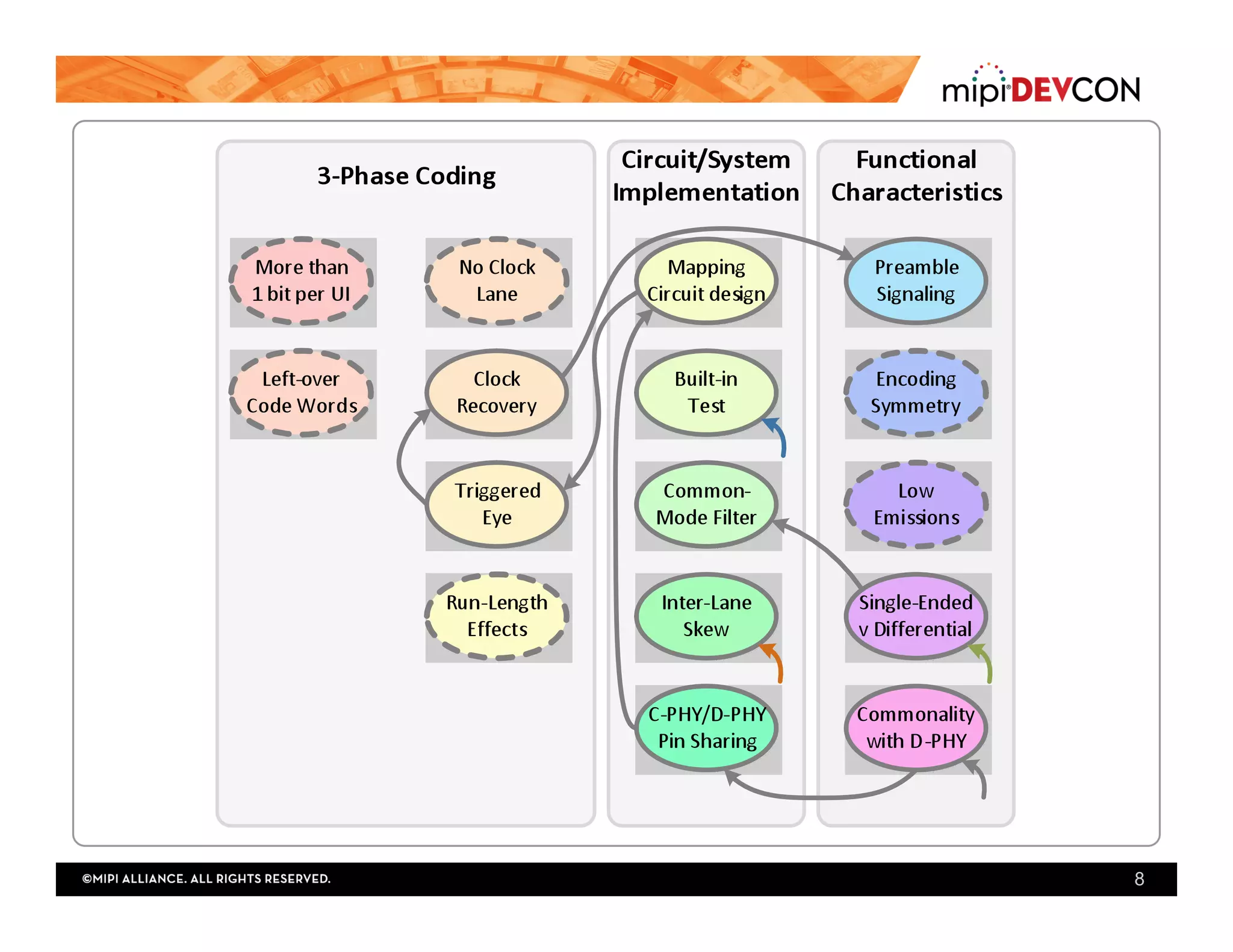 mipi DEVCON

3-Phase Coding

More than 1 bit per UI

No Clock Lane

Left-over Code Words

Clock Recovery

Triggered Eye

Run-Length Effects

Circuit/System Implementation

Mapping Circuit design

Built-in Test

Common-Mode Filter

Inter-Lane Skew

C-PHY/D-PHY Pin Sharing

Functional Characteristics

Preamble Signaling

Encoding Symmetry

Low Emissions

Single-Ended v Differential

Commonality with D-PHY

©MIPI ALLIANCE. ALL RIGHTS RESERVED.

8